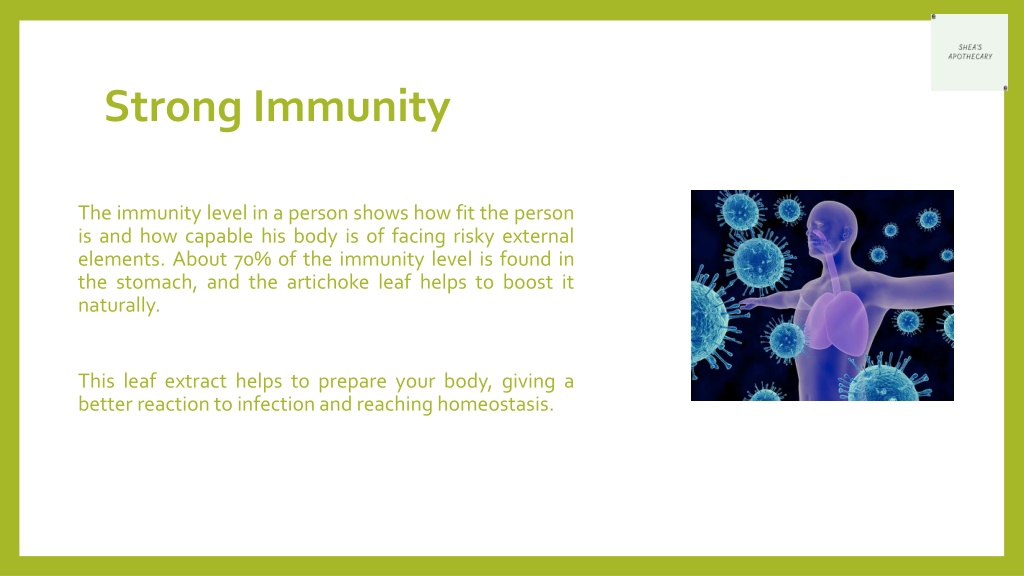 SHEA'S APOTHECARY

Strong Immunity

The immunity level in a person shows how fit the person is and how capable his body is of facing risky external elements. About 70% of the immunity level is found in the stomach, and the artichoke leaf helps to boost it naturally.

This leaf extract helps to prepare your body, giving a better reaction to infection and reaching homeostasis.